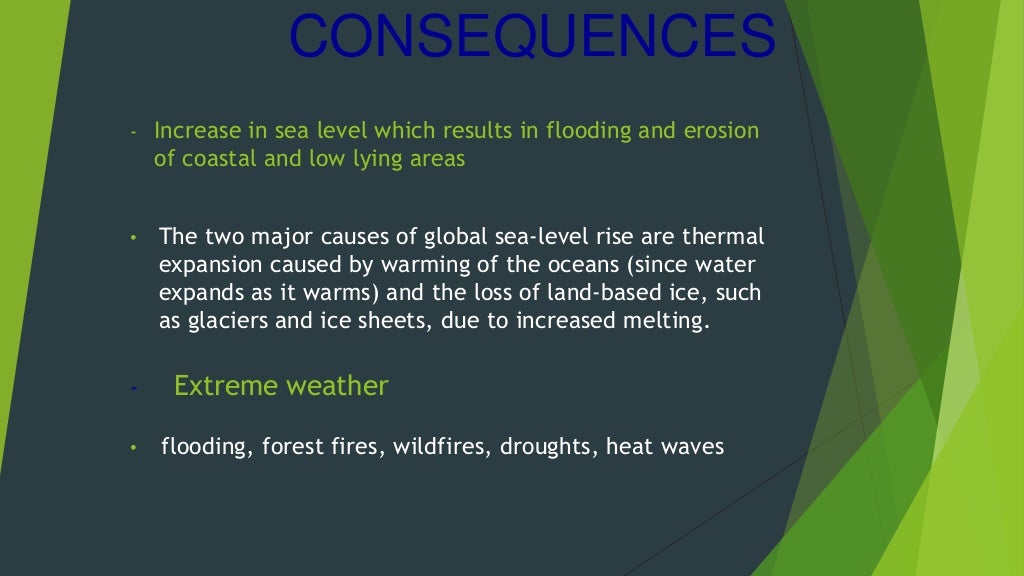 CONSEQUENCES

- Increase in sea level which results in flooding and erosion of coastal and low lying areas

• The two major causes of global sea-level rise are thermal expansion caused by warming of the oceans (since water expands as it warms) and the loss of land-based ice, such as glaciers and ice sheets, due to increased melting.

- Extreme weather

• flooding, forest fires, wildfires, droughts, heat waves